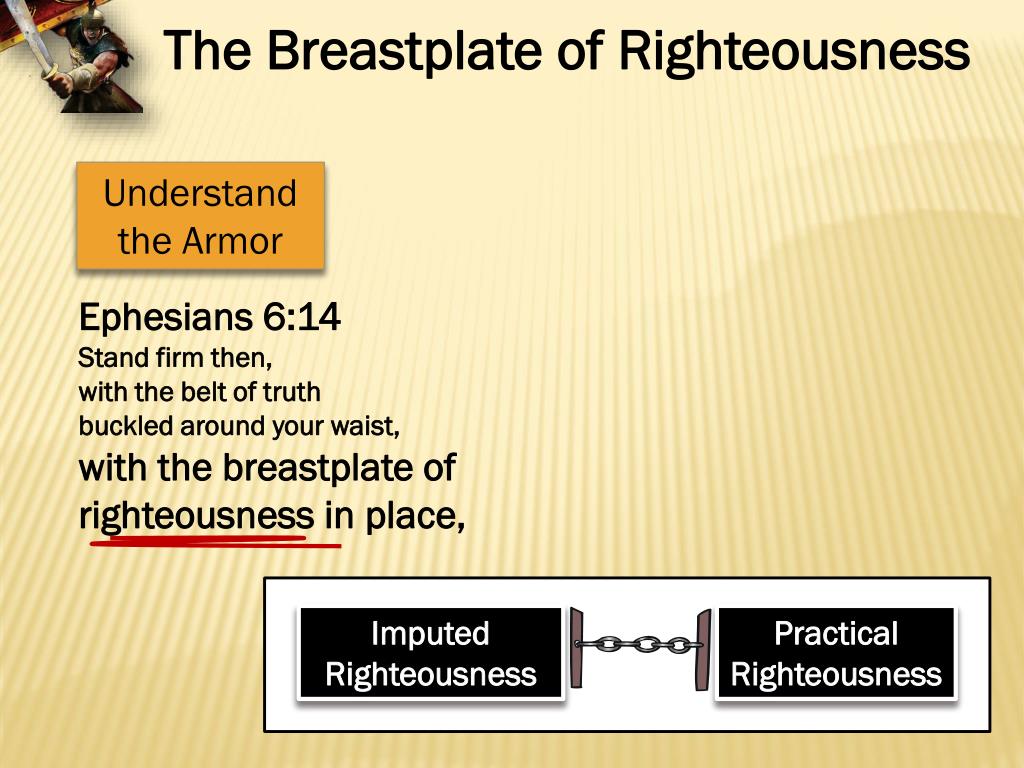 The Breastplate of Righteousness

Understand the Armor

Ephesians 6:14
Stand firm then,
with the belt of truth
buckled around your waist,
with the breastplate of righteousness in place,

Imputed Righteousness

Practical Righteousness